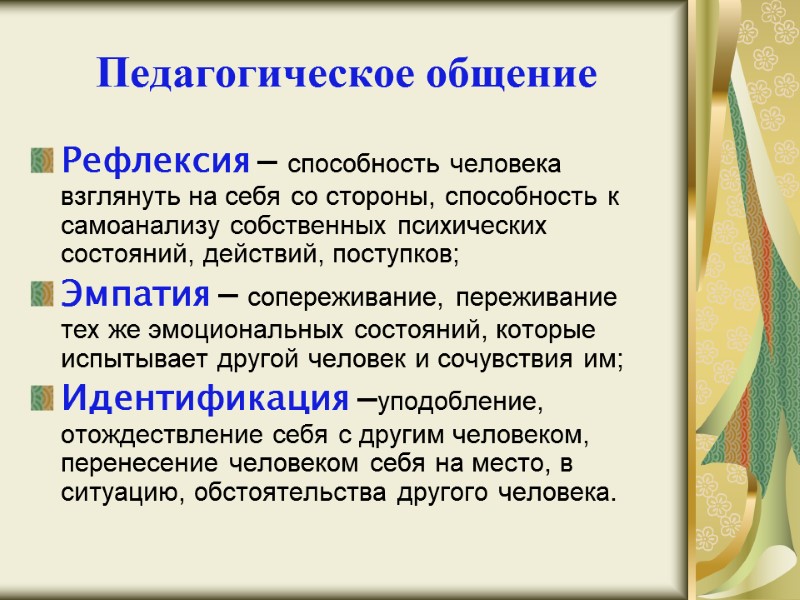 Педагогическое общение

Рефлексия – способность человека взглянуть на себя со стороны, способность к самоанализу собственных психических состояний, действий, поступков;

Эмпатия – сопереживание, переживание тех же эмоциональных состояний, которые испытывает другой человек и сочувствия им;

Идентификация –уподобление, отождествление себя с другим человеком, перенесение человеком себя на место, в ситуацию, обстоятельства другого человека.